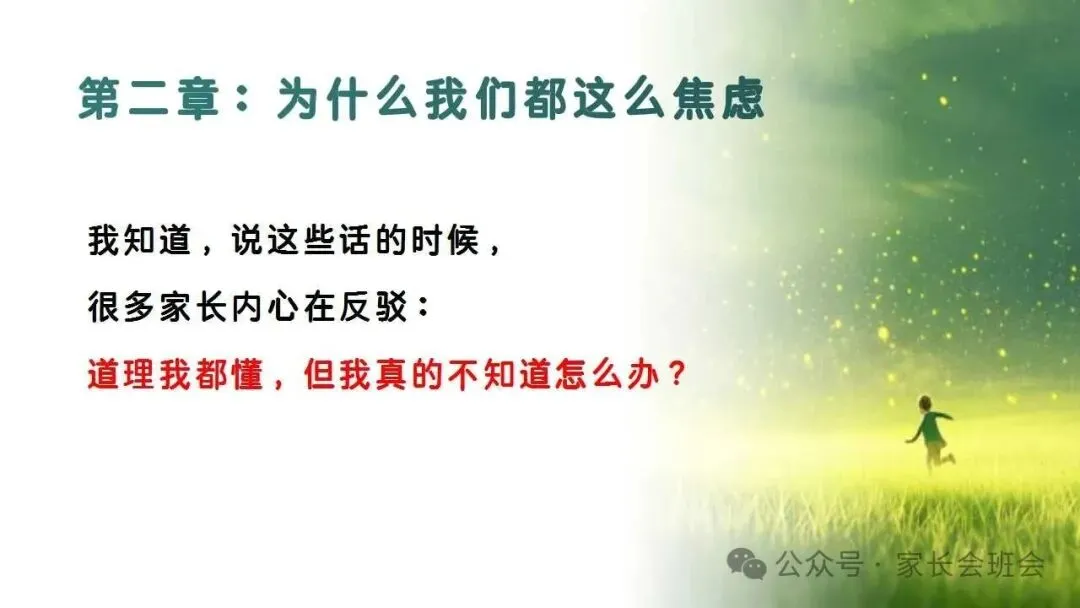 第二章：为什么我们都这么焦虑

我知道，说这些话的时候，

很多家长内心在反驳：

道理我都懂，但我真的不知道怎么办？

公众号 · 家长会班会